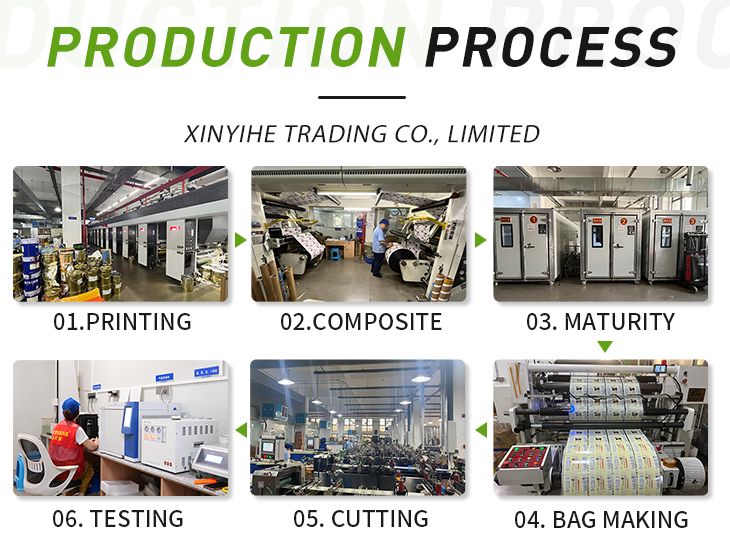 PRODUCTION PROCESS

XINYIHE TRADING CO., LIMITED

01.PRINTING

02.COMPOSITE

03. MATURITY

06. TESTING

05. CUTTING

04. BAG MAKING